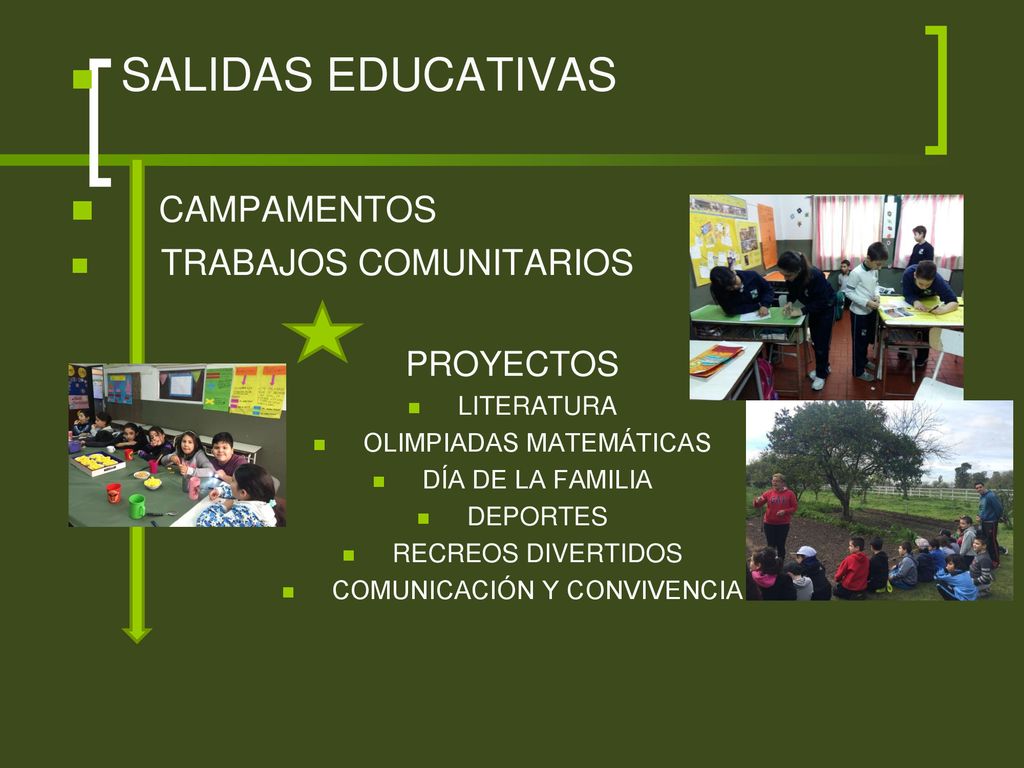 SALIDAS EDUCATIVAS

CAMPAMENTOS
TRABAJOS COMUNITARIOS

PROYECTOS
LITERATURA
OLIMPIADAS MATEMÁTICAS
DÍA DE LA FAMILIA
DEPORTES
RECREOS DIVERTIDOS
COMUNICACIÓN Y CONVIVENCIA